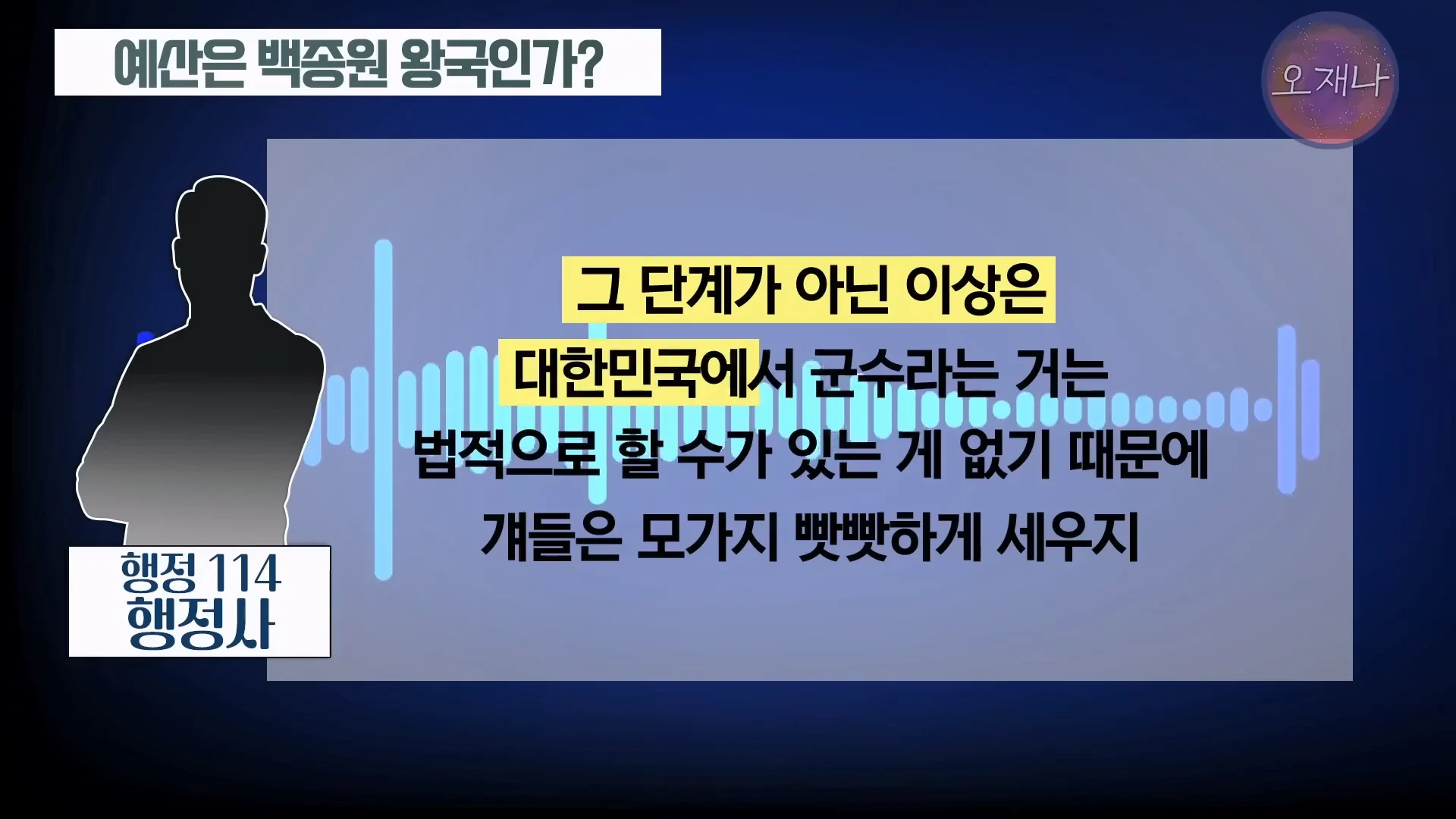 예산은 백종원 왕국인가?

오재나

그 단계가 아닌 이상은
대한민국에서 군수라는 거는
법적으로 할 수가 있는 게 없기 때문에
걔들은 모가지 빳빳하게 세우지

행정 114
행정사